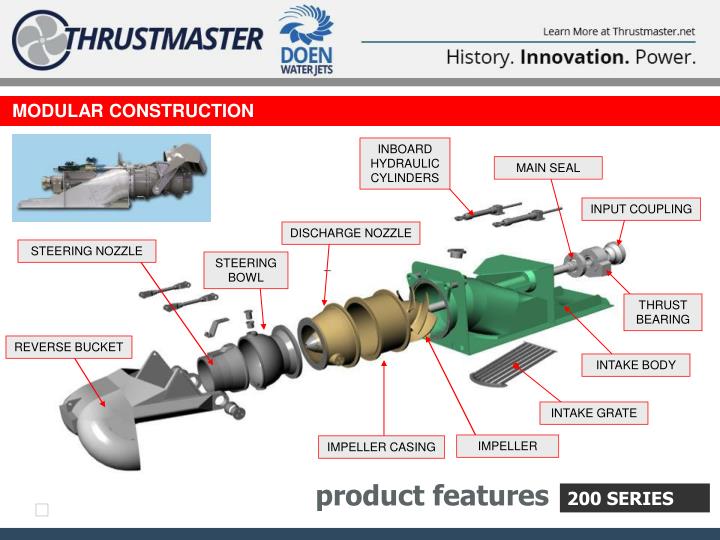 THRUSTMASTER

DOEN WATER JETS

Learn More at Thrustmaster.net

History. Innovation. Power.

MODULAR CONSTRUCTION

INBOARD HYDRAULIC CYLINDERS

MAIN SEAL

INPUT COUPLING

DISCHARGE NOZZLE

STEERING NOZZLE

STEERING BOWL

THRUST BEARING

REVERSE BUCKET

INTAKE BODY

INTAKE GRATE

IMPELLER CASING

IMPELLER

product features

200 SERIES